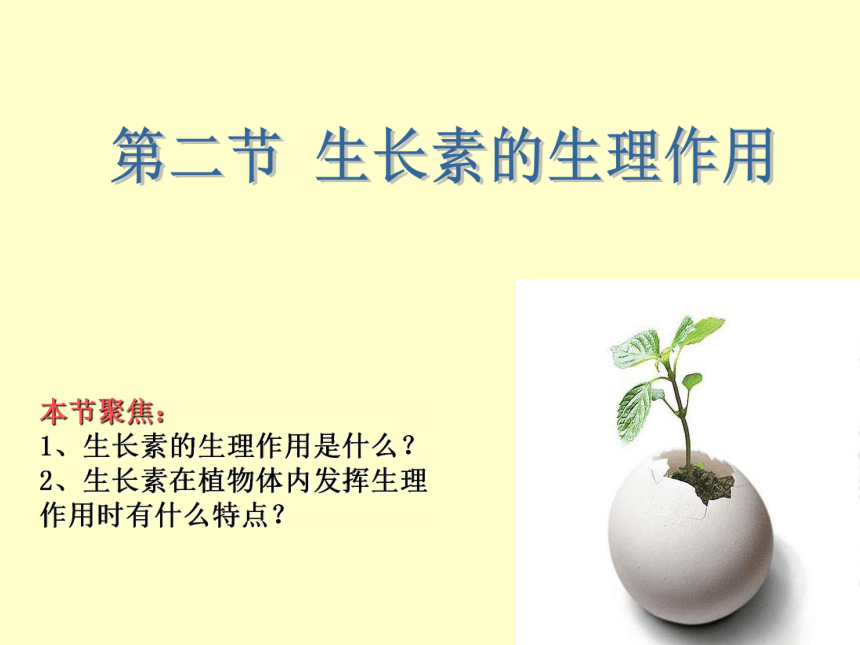 第二节 生长素的生理作用

本节聚焦：
1、生长素的生理作用是什么？
2、生长素在植物体内发挥生理作用时有什么特点？